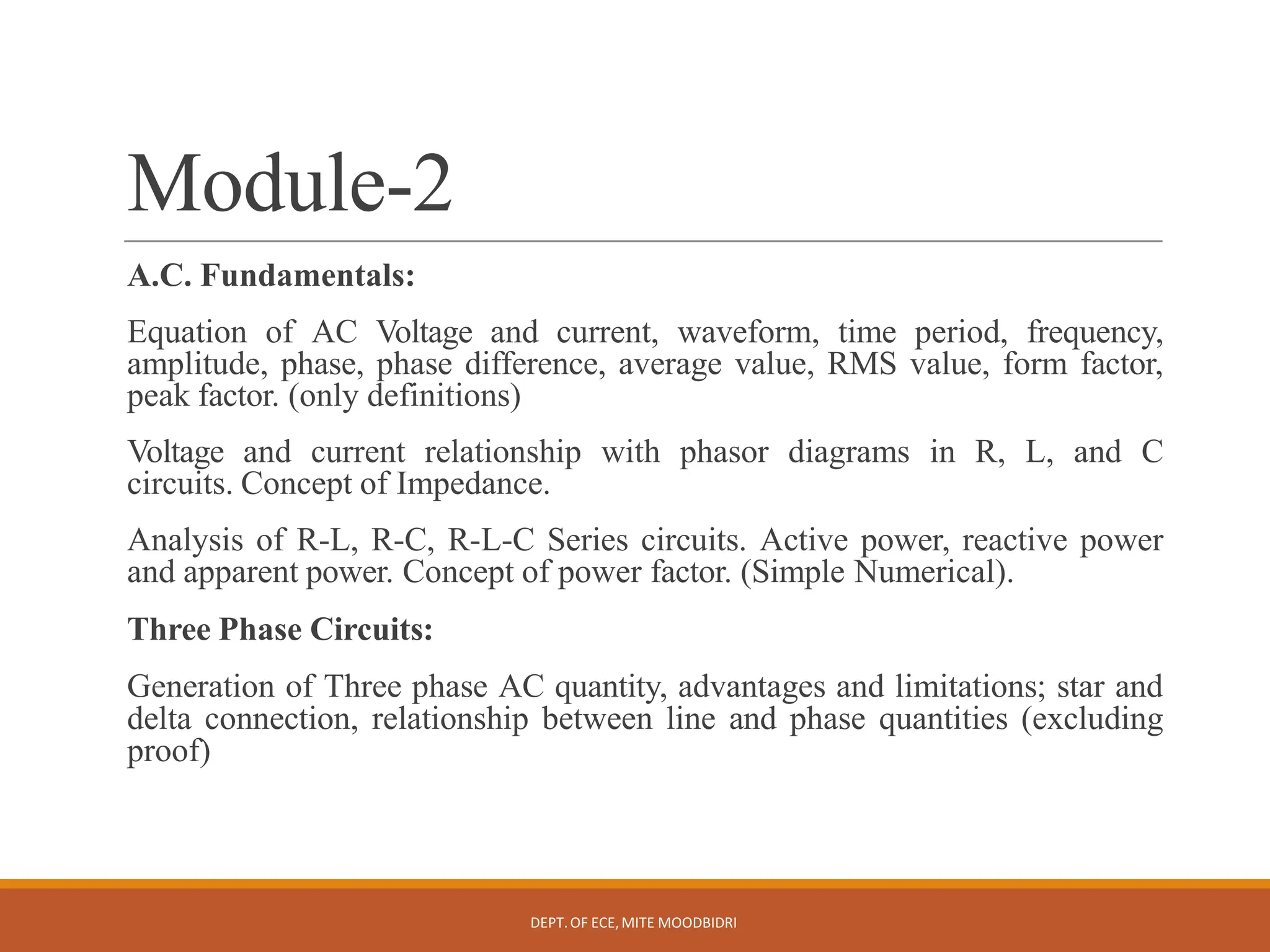 Module-2

A.C. Fundamentals:

Equation of AC Voltage and current, waveform, time period, frequency, amplitude, phase, phase difference, average value, RMS value, form factor, peak factor. (only definitions)

Voltage and current relationship with phasor diagrams in R, L, and C circuits. Concept of Impedance.

Analysis of R-L, R-C, R-L-C Series circuits. Active power, reactive power and apparent power. Concept of power factor. (Simple Numerical).

Three Phase Circuits:

Generation of Three phase AC quantity, advantages and limitations; star and delta connection, relationship between line and phase quantities (excluding proof)

DEPT. OF ECE, MITE MOODBIDRI